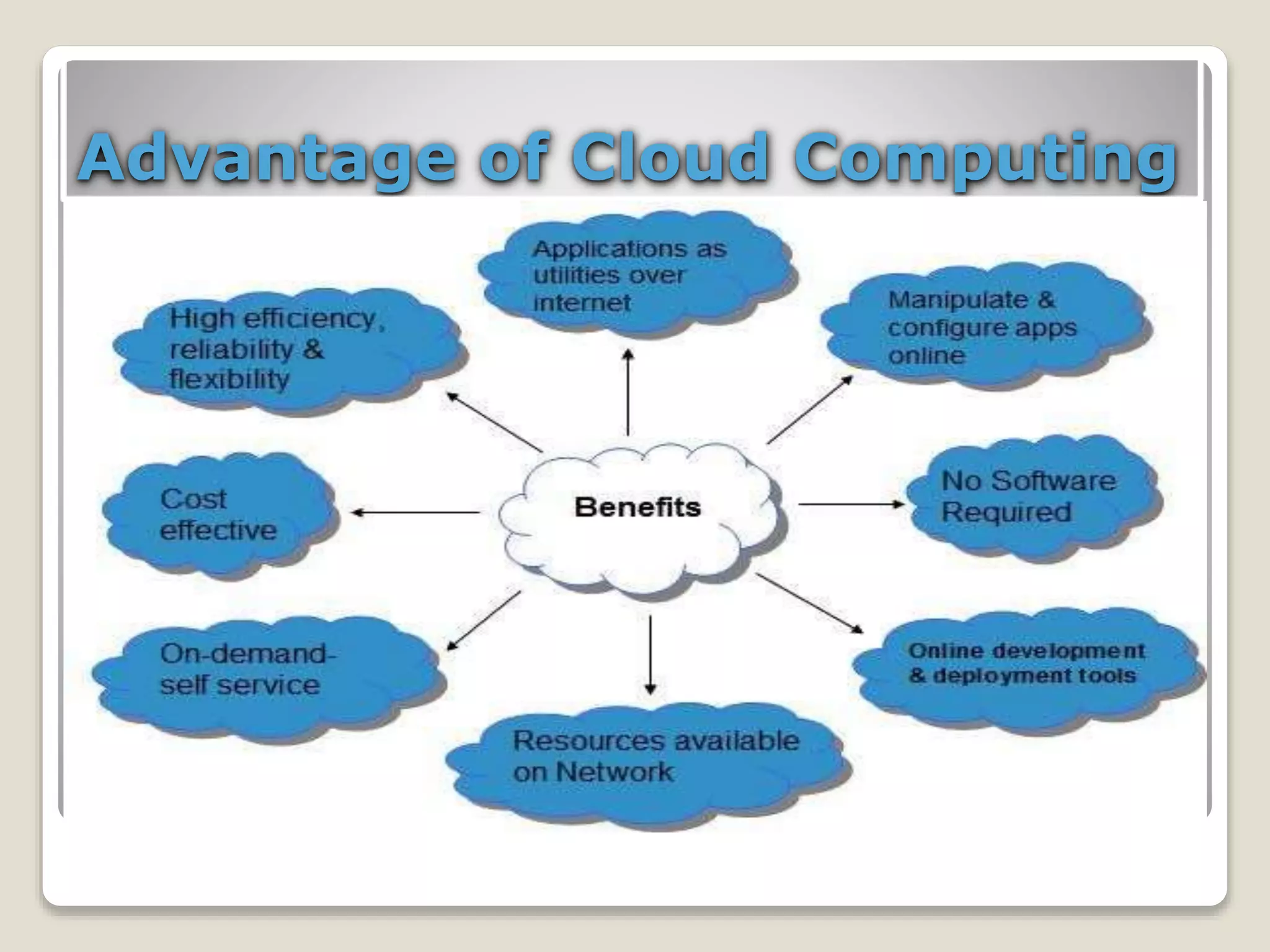 Advantage of Cloud Computing

Applications as utilities over internet

High efficiency, reliability & flexibility

Manipulate & configure apps online

Cost effective

Benefits

No Software Required

On-demand-self service

Online development & deployment tools

Resources available on Network